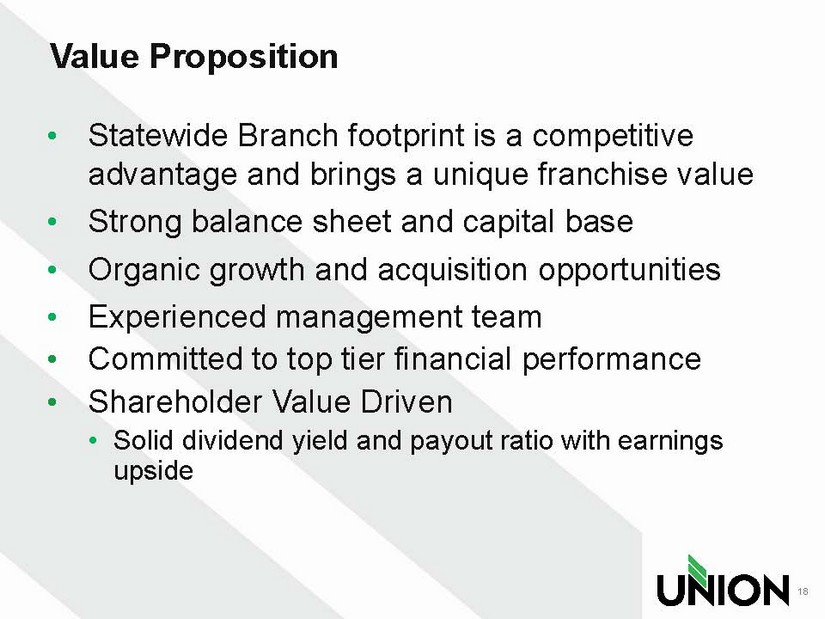 Value Proposition

• Statewide Branch footprint is a competitive advantage and brings a unique franchise value
• Strong balance sheet and capital base
• Organic growth and acquisition opportunities
• Experienced management team
• Committed to top tier financial performance
• Shareholder Value Driven
  • Solid dividend yield and payout ratio with earnings upside

UNION

18